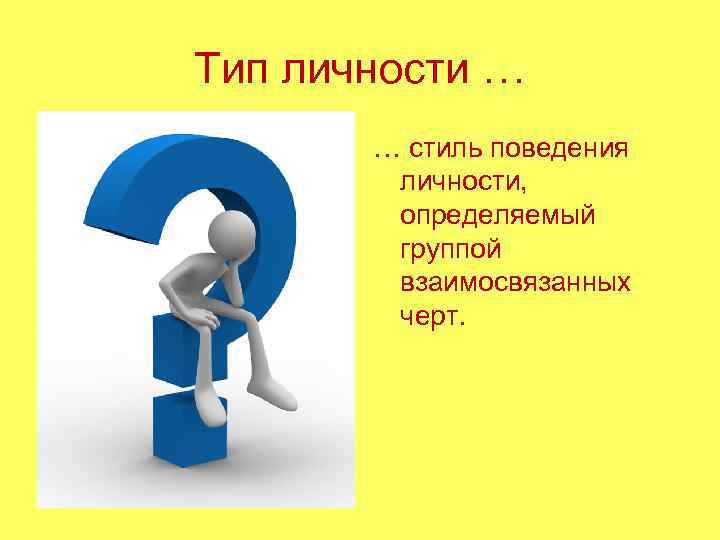 Тип личности …

… стиль поведения личности, определяемый группой взаимосвязанных черт.